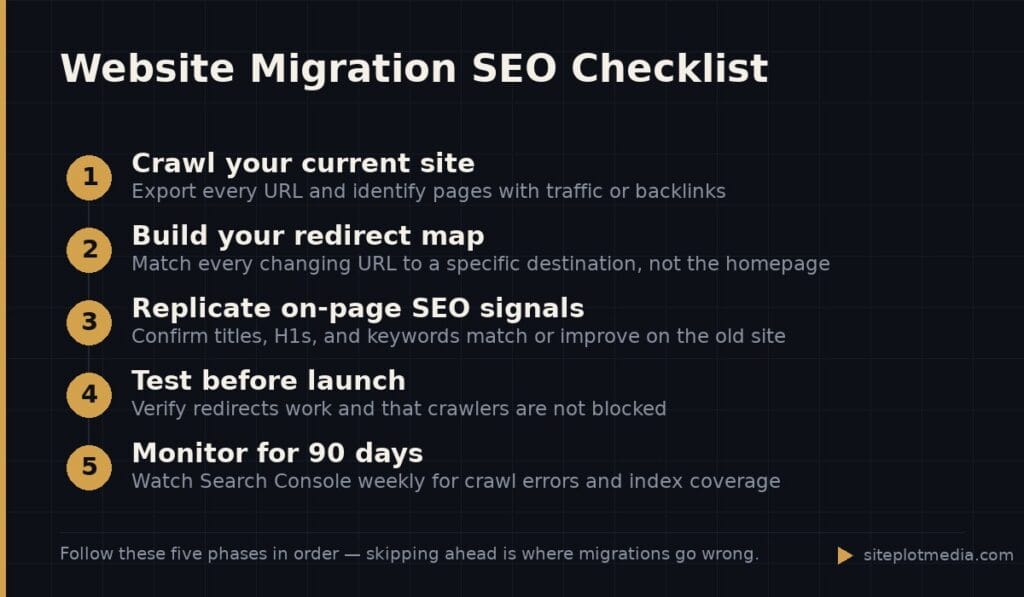 Website Migration SEO Checklist

1 Crawl your current site
Export every URL and identify pages with traffic or backlinks

2 Build your redirect map
Match every changing URL to a specific destination, not the homepage

3 Replicate on-page SEO signals
Confirm titles, H1s, and keywords match or improve on the old site

4 Test before launch
Verify redirects work and that crawlers are not blocked

5 Monitor for 90 days
Watch Search Console weekly for crawl errors and index coverage

Follow these five phases in order — skipping ahead is where migrations go wrong.

siteplotmedia.com